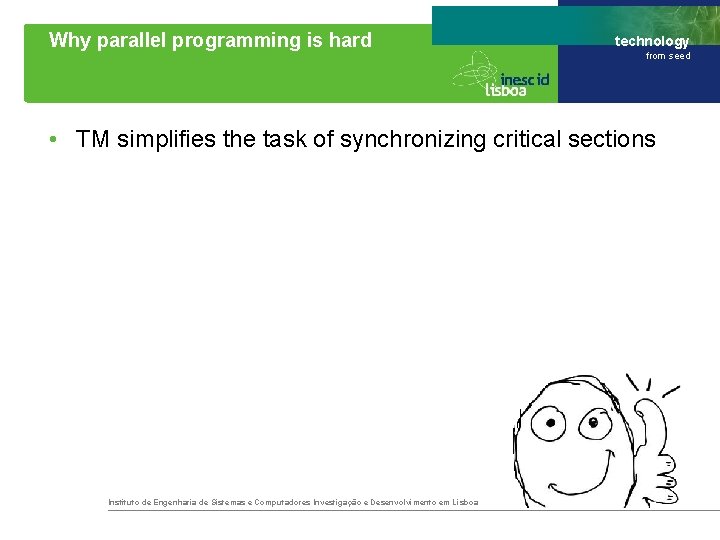 Why parallel programming is hard

technology
from seed

inesc id
lisboa

• TM simplifies the task of synchronizing critical sections

Instituto de Engenharia de Sistemas e Computadores Investigação e Desenvolvimento em Lisboa